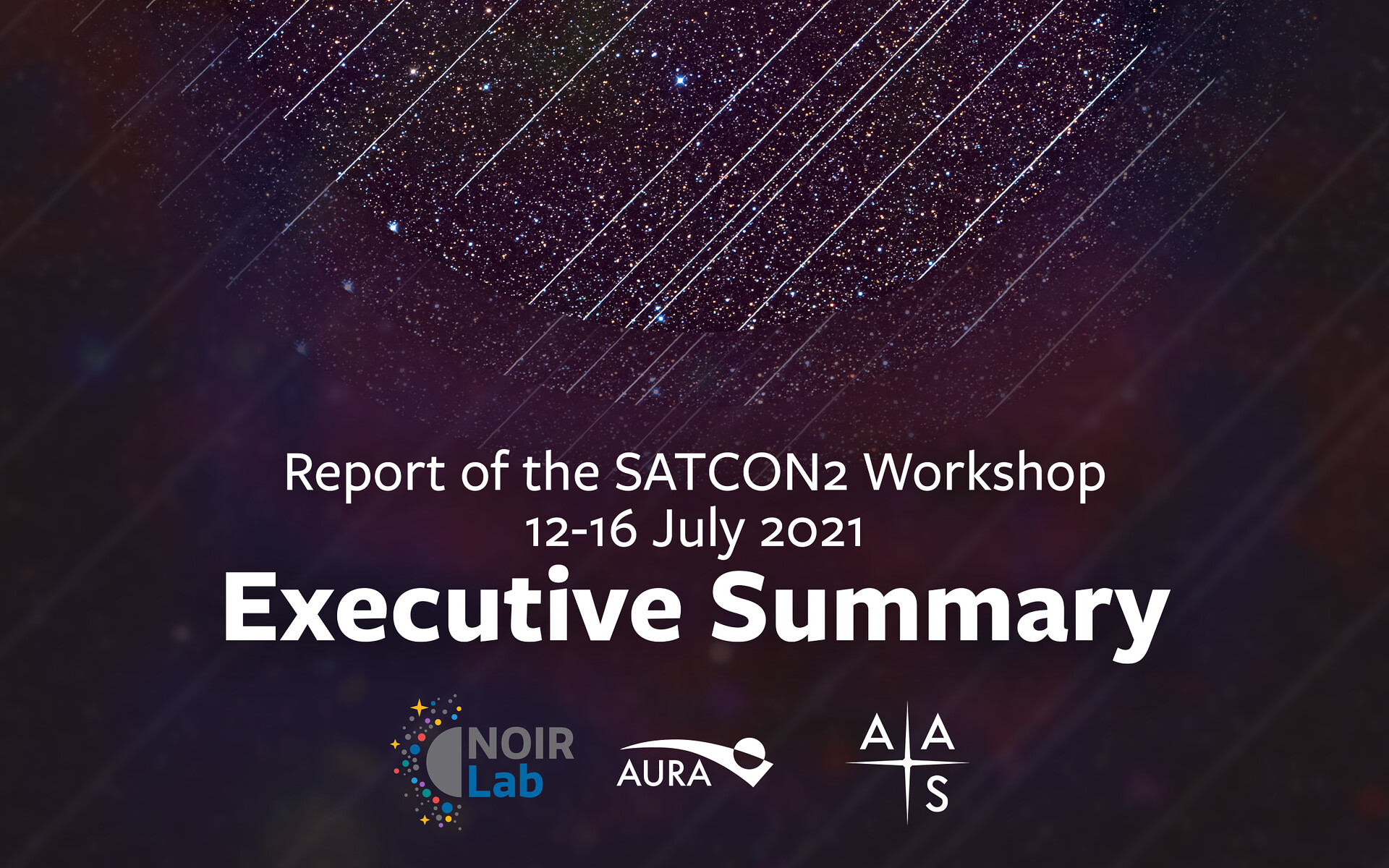 Report of the SATCON2 Workshop
12-16 July 2021
Executive Summary

NOIR Lab
AURA
A A
S